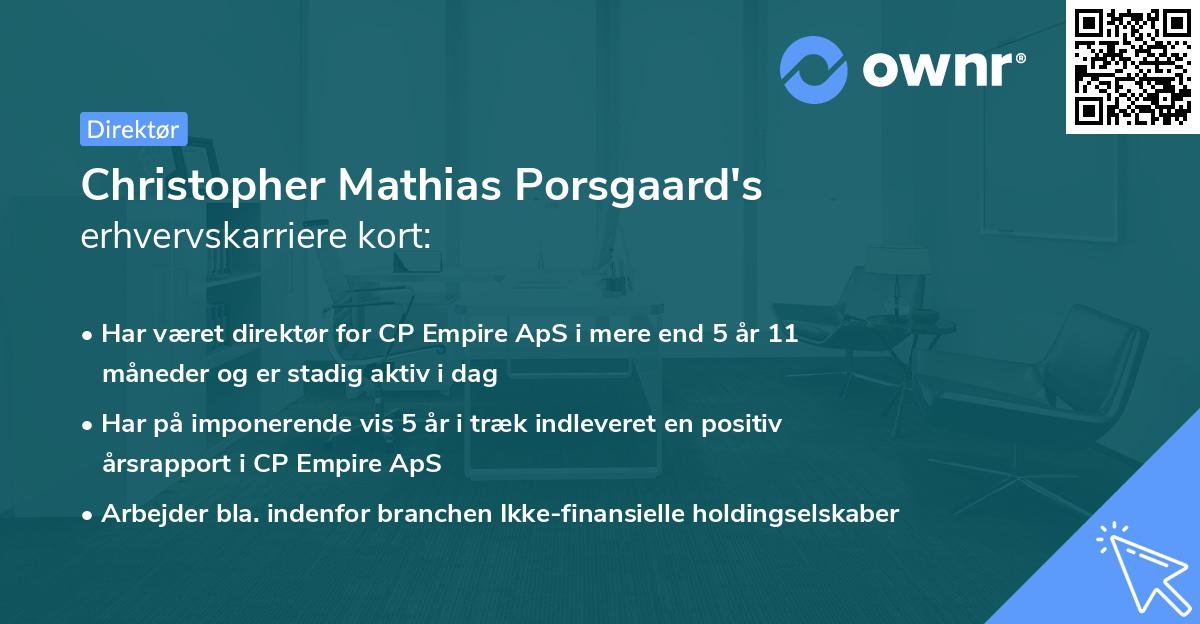 ownr®

Direktør

Christopher Mathias Porsgaard's erhvervskarriere kort:

• Har været direktør for CP Empire ApS i mere end 5 år 11 måneder og er stadig aktiv i dag

• Har på imponerende vis 5 år i træk indleveret en positiv årsrapport i CP Empire ApS

• Arbejder bla. indenfor branchen Ikke-finansielle holdingselskaber